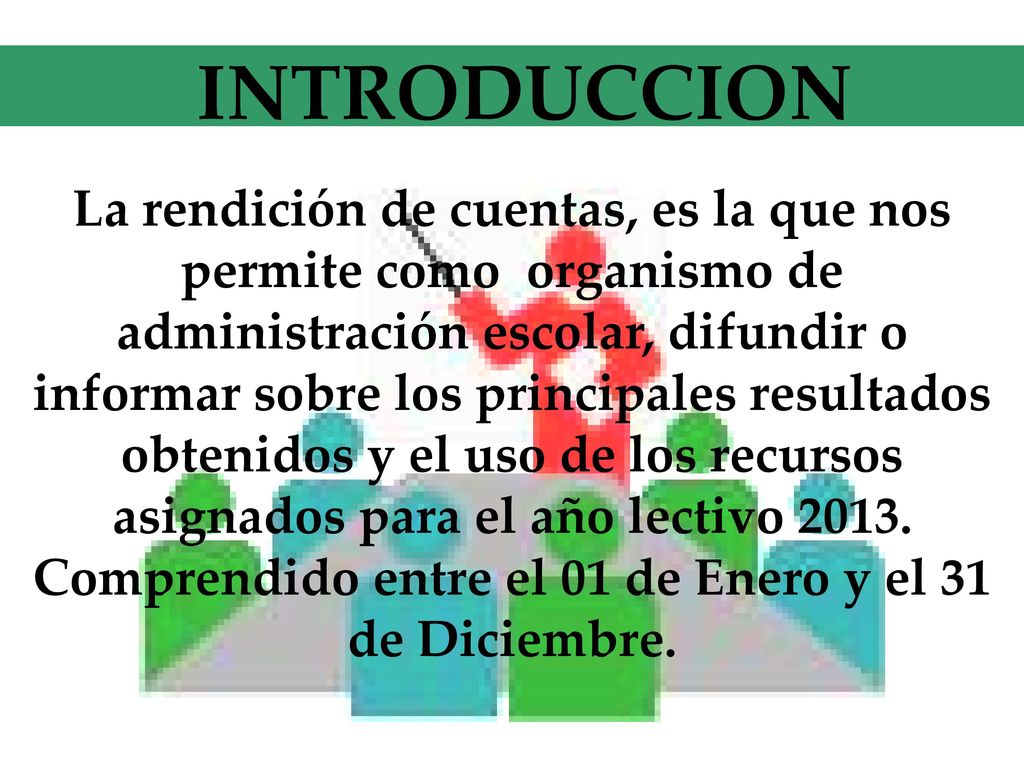 INTRODUCCION

La rendición de cuentas, es la que nos permite como organismo de administración escolar, difundir o informar sobre los principales resultados obtenidos y el uso de los recursos asignados para el año lectivo 2013. Comprendido entre el 01 de Enero y el 31 de Diciembre.